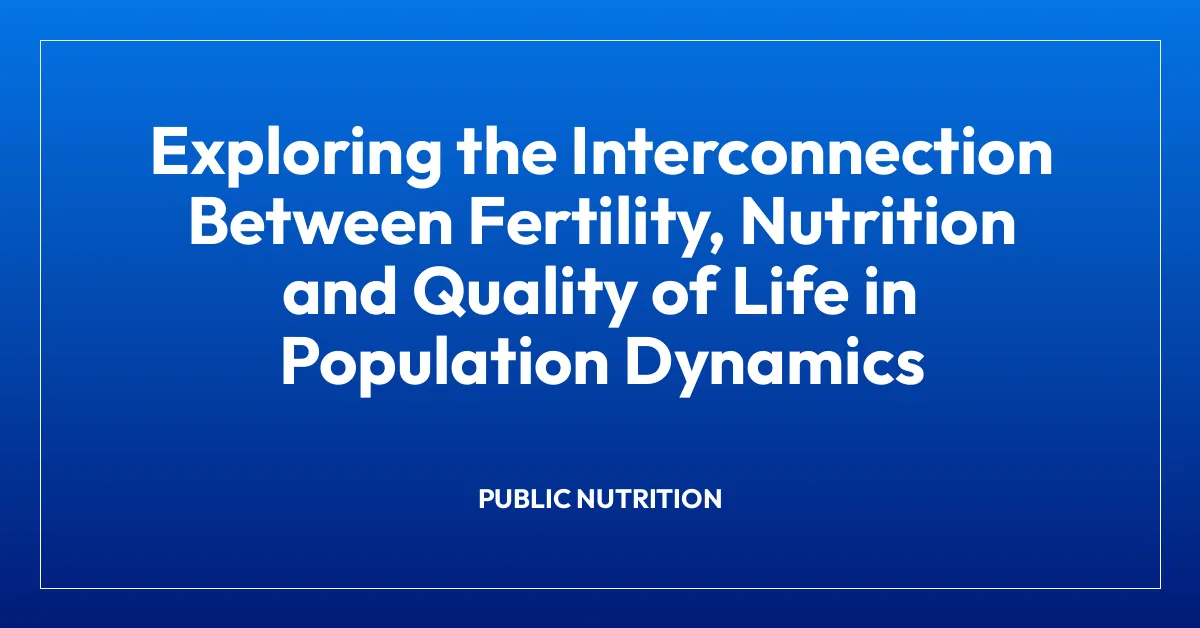 Exploring the Interconnection Between Fertility, Nutrition and Quality of Life in Population Dynamics

PUBLIC NUTRITION